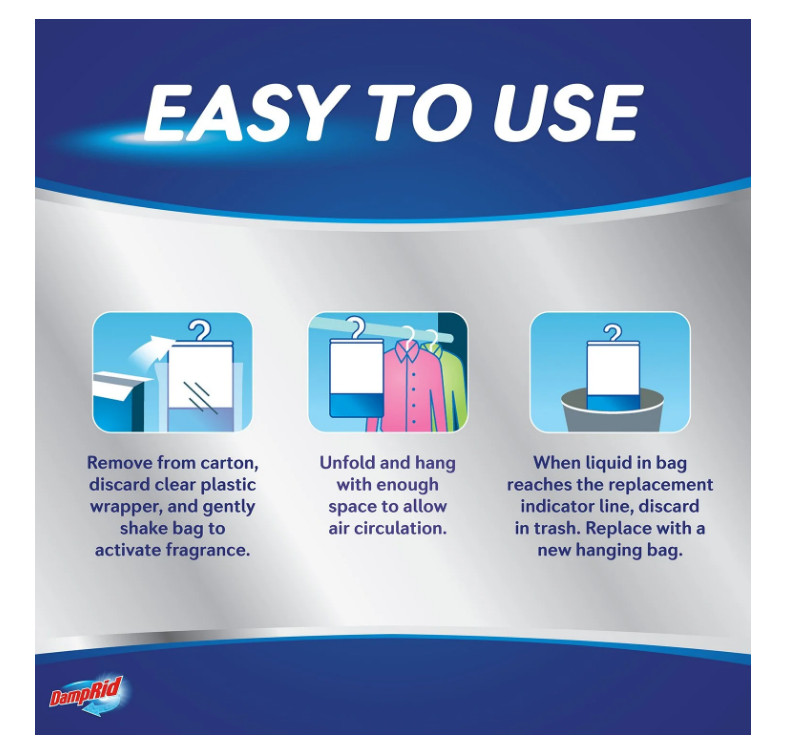 EASY TO USE

Remove from carton, discard clear plastic wrapper, and gently shake bag to activate fragrance.

Unfold and hang with enough space to allow air circulation.

When liquid in bag reaches the replacement indicator line, discard in trash. Replace with a new hanging bag.

DampRid